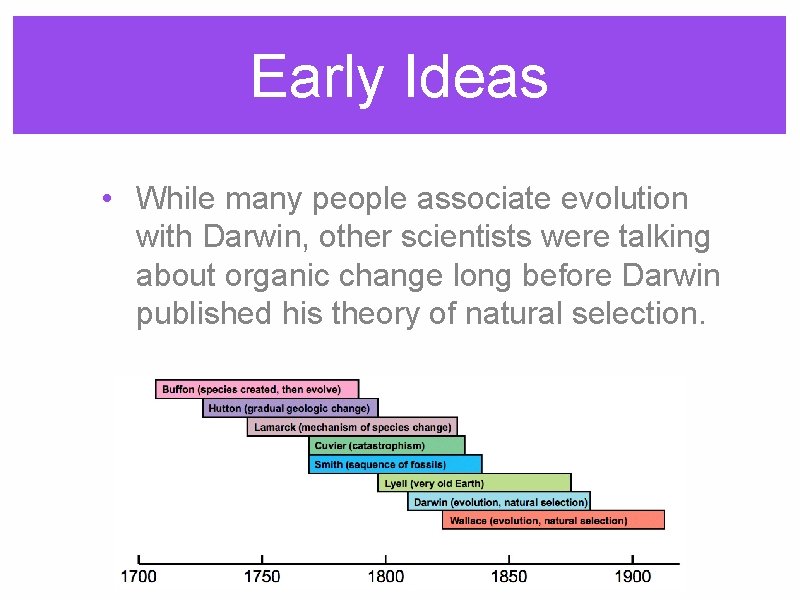 Early Ideas

• While many people associate evolution with Darwin, other scientists were talking about organic change long before Darwin published his theory of natural selection.

Buffon (species created, then evolve)
Hutton (gradual geologic change)
Lamarck (mechanism of species change)
Cuvier (catastrophism)
Smith (sequence of fossils)
Lyell (very old Earth)
Darwin (evolution, natural selection)
Wallace (evolution, natural selection)

1700 1750 1800 1850 1900